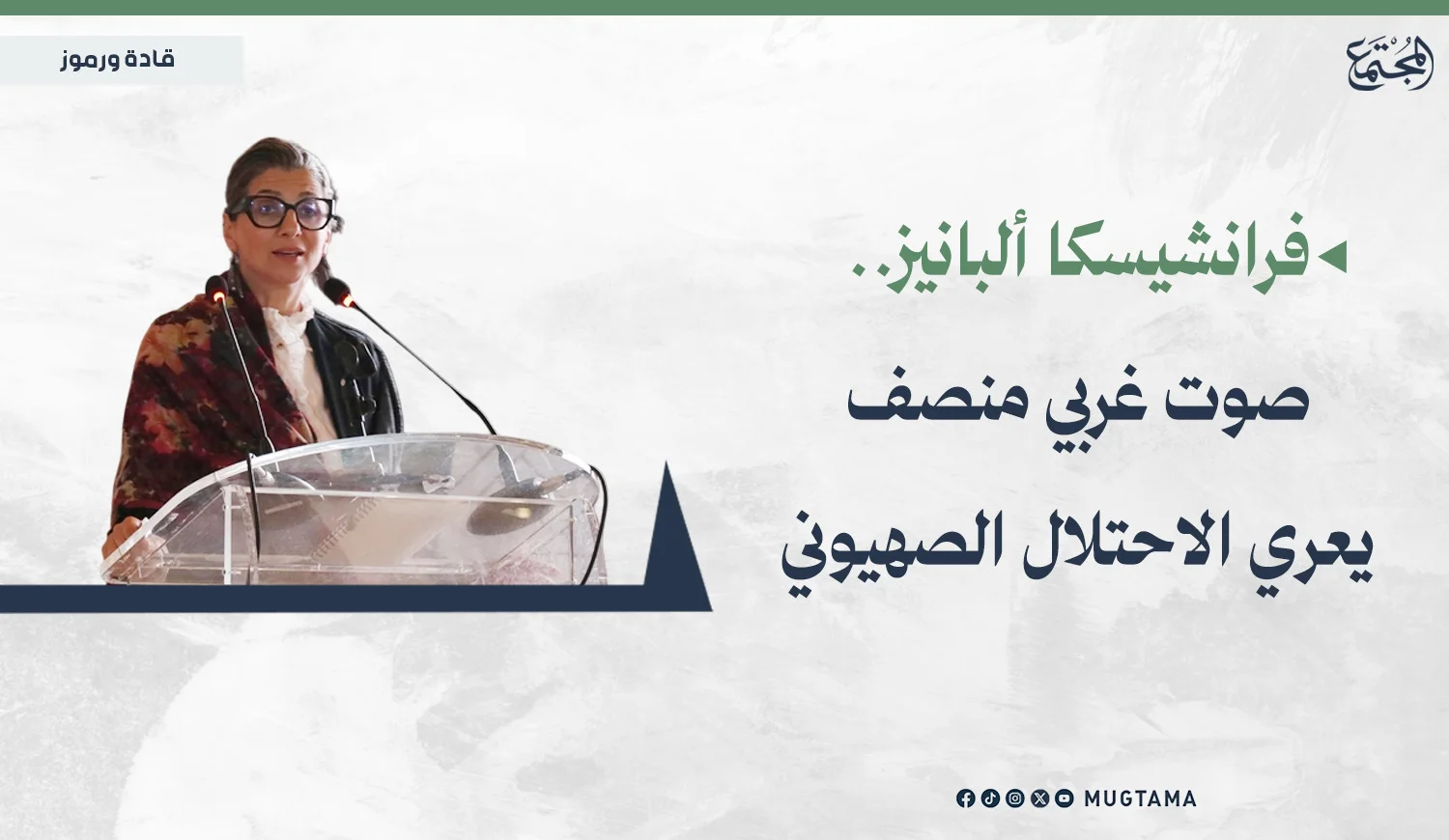 المجتمع

قادة ورموز

فرانشيسكا ألبانيز..
صوت غربي منصف
يعري الاحتلال الصهيوني

MUGTAMA